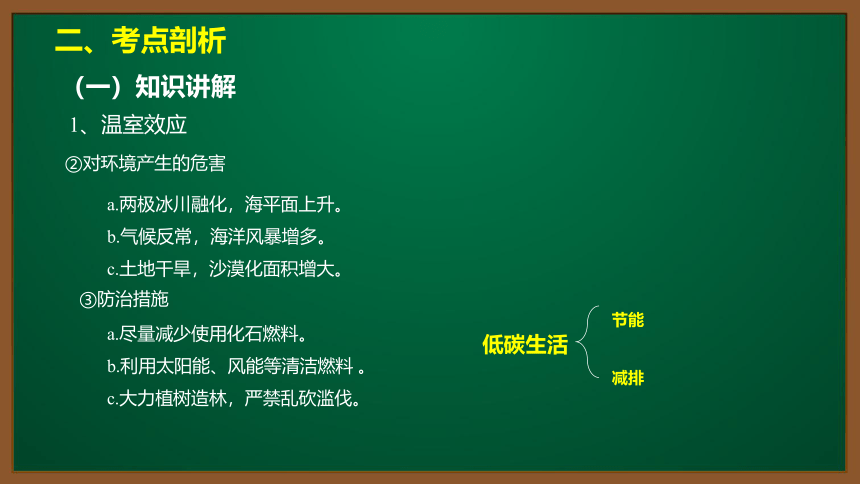 二、考点剖析

（一）知识讲解

1、温室效应

②对环境产生的危害

a.两极冰川融化，海平面上升。

b.气候反常，海洋风暴增多。

c.土地干旱，沙漠化面积增大。

③防治措施

a.尽量减少使用化石燃料。

b.利用太阳能、风能等清洁燃料 。

c.大力植树造林，严禁乱砍滥伐。

低碳生活

节能

减排